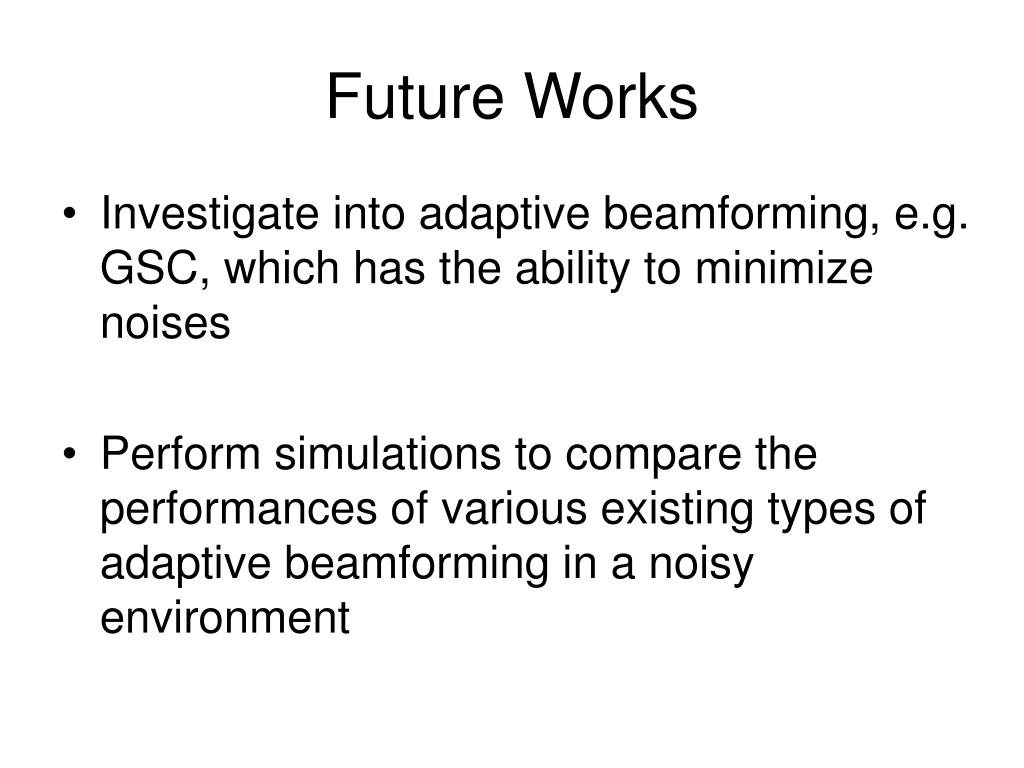 Future Works

• Investigate into adaptive beamforming, e.g. GSC, which has the ability to minimize noises

• Perform simulations to compare the performances of various existing types of adaptive beamforming in a noisy environment